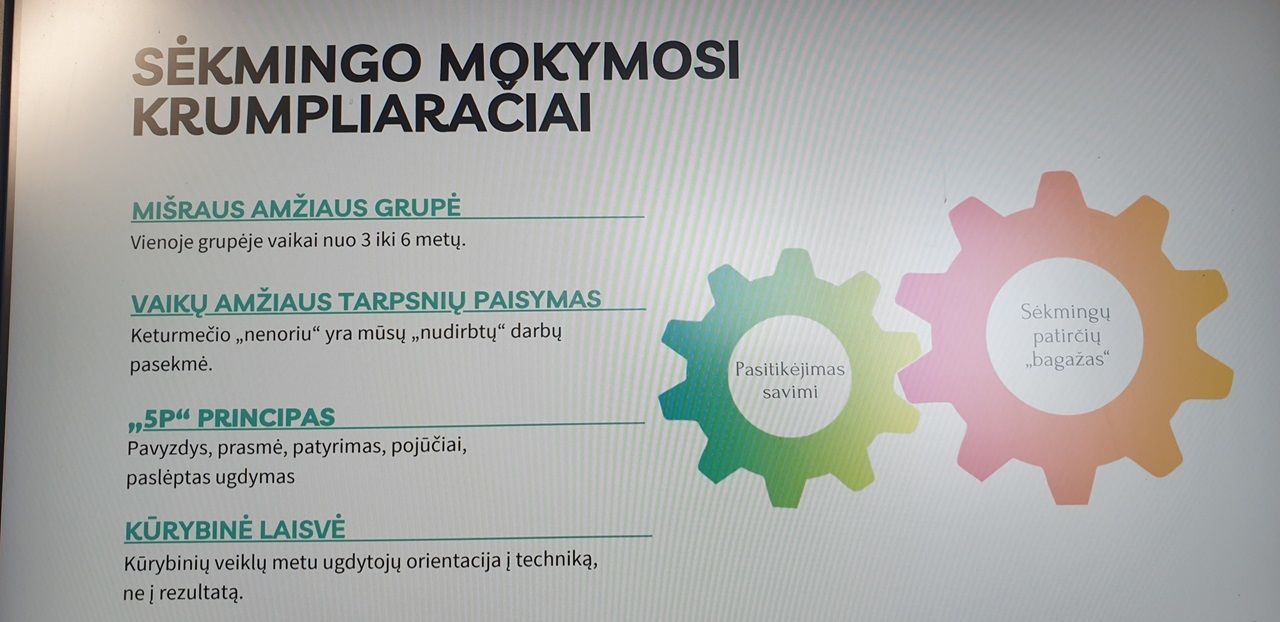 SĖKMINGO MOKYMOSI KRUMPLIARAČIAI

MIŠRAUS AMŽIAUS GRUPĖ
Vienoje grupėje vaikai nuo 3 iki 6 metų.

VAIKŲ AMŽIAUS TARPSNIŲ PAISYMAS
Keturmečio „nenoriu“ yra mūsų „nudirbtų“ darbų pasekmė.

„5P“ PRINCIPAS
Pavyzdys, prasmė, patyrimas, pojūčiai, paslėptas ugdymas

KŪRYBINĖ LAISVĖ
Kūrybinių veiklų metu ugdytojų orientacija į techniką, ne į rezultatą.

Pasitikėjimas savimi

Sėkmingų patirčių „bagažas“